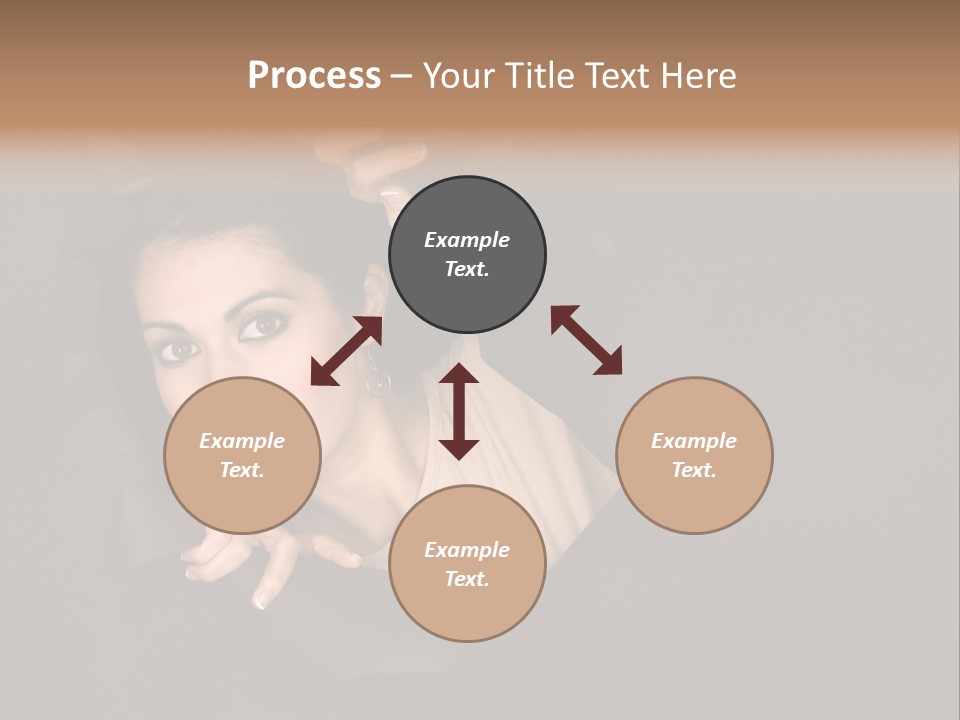 Process – Your Title Text Here

Example Text.

Example Text.

Example Text.

Example Text.